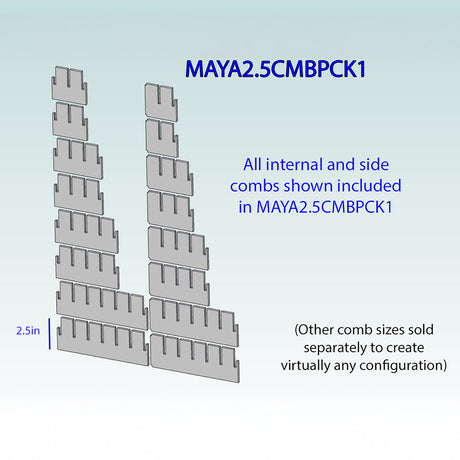 MAYA2.5CMBPCK1

All internal and side combs shown included in MAYA2.5CMBPCK1

2.5in

(Other comb sizes sold separately to create virtually any configuration)